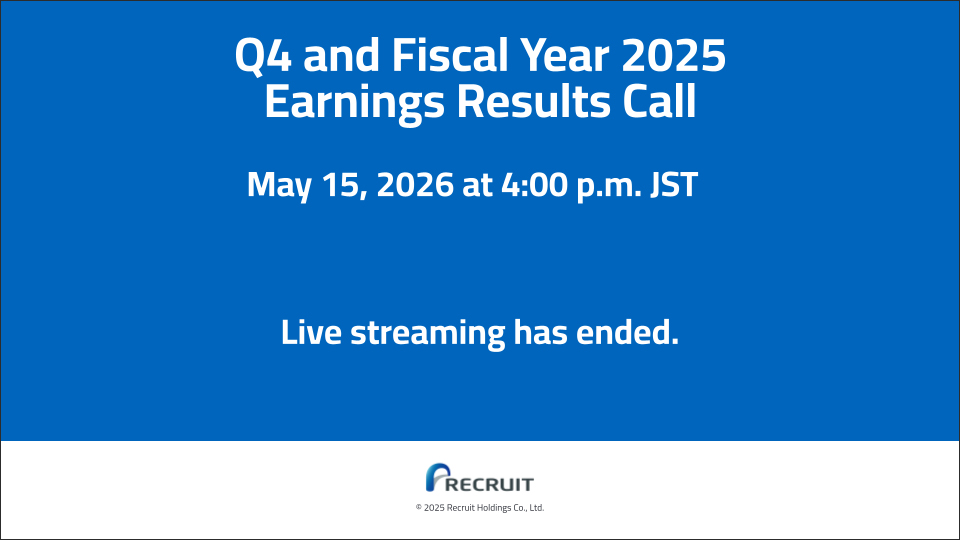 Q4 and Fiscal Year 2025
Earnings Results Call

May 15, 2026 at 4:00 p.m. JST

Live streaming has ended.

RECRUIT

© 2025 Recruit Holdings Co., Ltd.